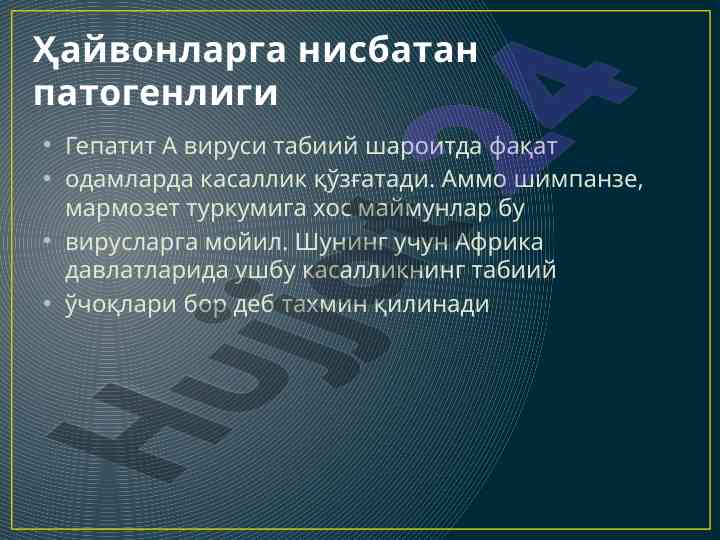 Ҳайвонларга нисбатан патогенлиги

• Гепатит А вируси табиий шароитда фақат
• одамларда касаллик қўзғатади. Аммо шимпанзе, мармозет туркумига хос маймунлар бу
• вирусларга мойил. Шунинг учун Африка давлатларида ушбу касалликнинг табиий
• ўчоқлари бор деб тахмин қилинади

Hujjat24